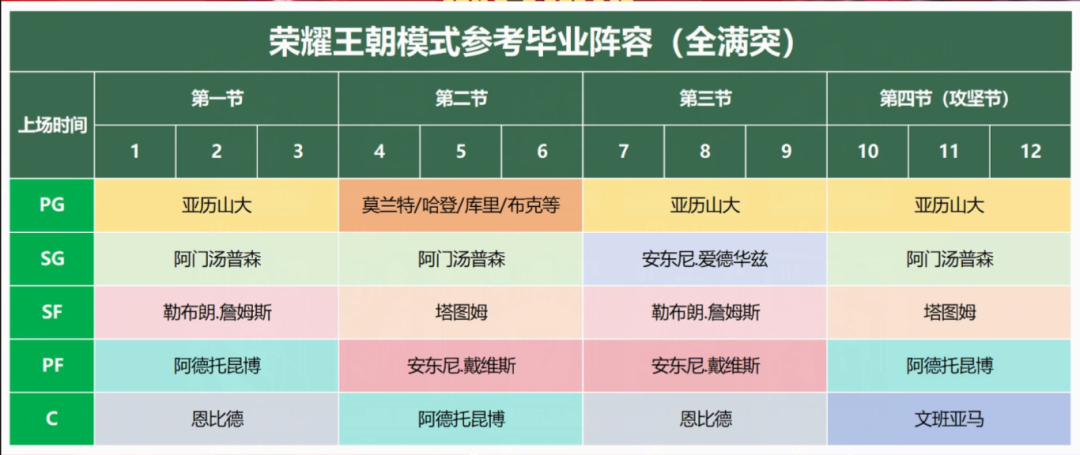 荣耀王朝模式参考毕业阵容（全满突）

| 上场时间 | 第一节 | | | 第二节 | | | 第三节 | | | 第四节（攻坚节） | | |
|---|---|---|---|---|---|---|---|---|---|---|---|---|
| | 1 | 2 | 3 | 4 | 5 | 6 | 7 | 8 | 9 | 10 | 11 | 12 |
| PG | 亚历山大 | | | 莫兰特/哈登/库里/布克等 | | | 亚历山大 | | | 亚历山大 | | |
| SG | 阿门汤普森 | | | 阿门汤普森 | | | 安东尼.爱德华兹 | | | 阿门汤普森 | | |
| SF | 勒布朗.詹姆斯 | | | 塔图姆 | | | 勒布朗.詹姆斯 | | | 塔图姆 | | |
| PF | 阿德托昆博 | | | 安东尼.戴维斯 | | | 安东尼.戴维斯 | | | 阿德托昆博 | | |
| C | 恩比德 | | | 阿德托昆博 | | | 恩比德 | | | 文班亚马 | | |